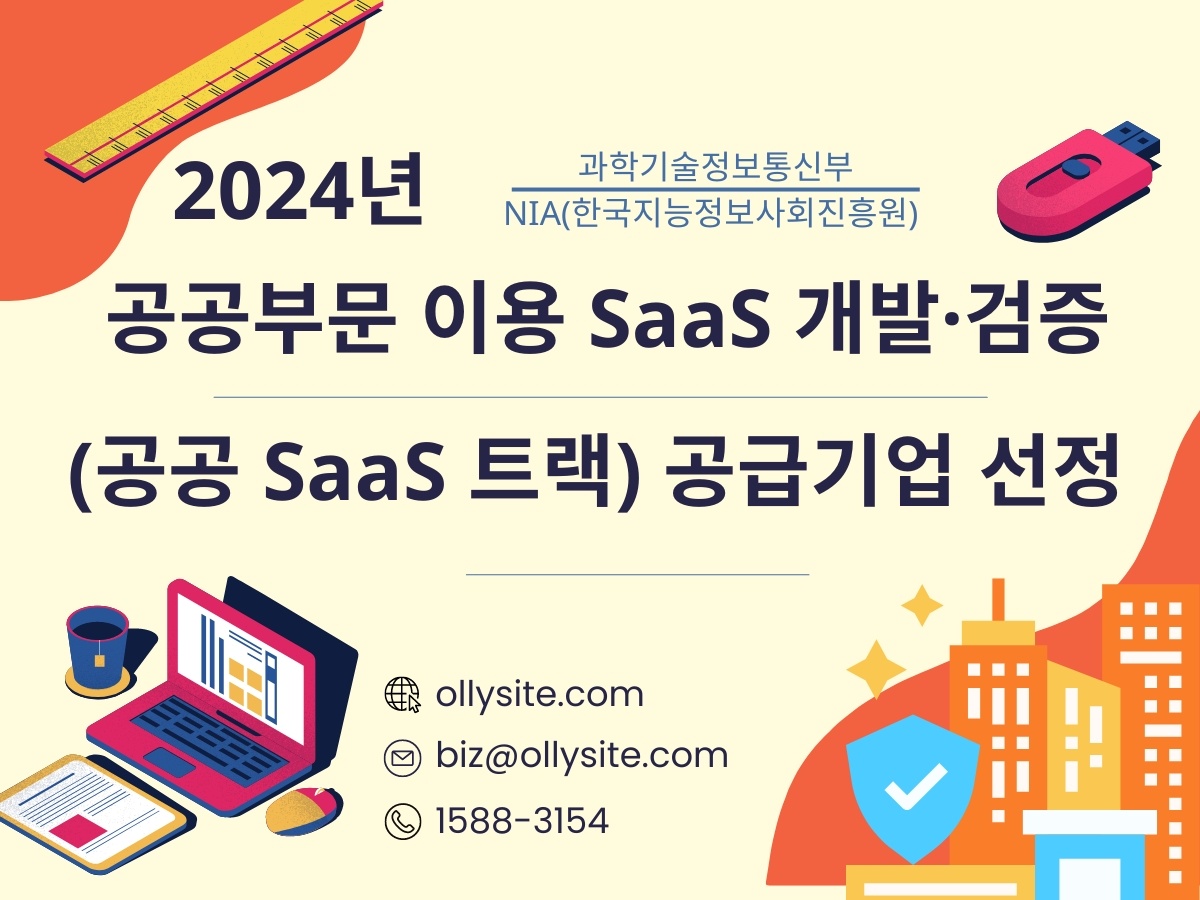 2024년

과학기술정보통신부
NIA(한국지능정보사회진흥원)

공공부문 이용 SaaS 개발·검증

(공공 SaaS 트랙) 공급기업 선정

ollysite.com

biz@ollysite.com

1588-3154